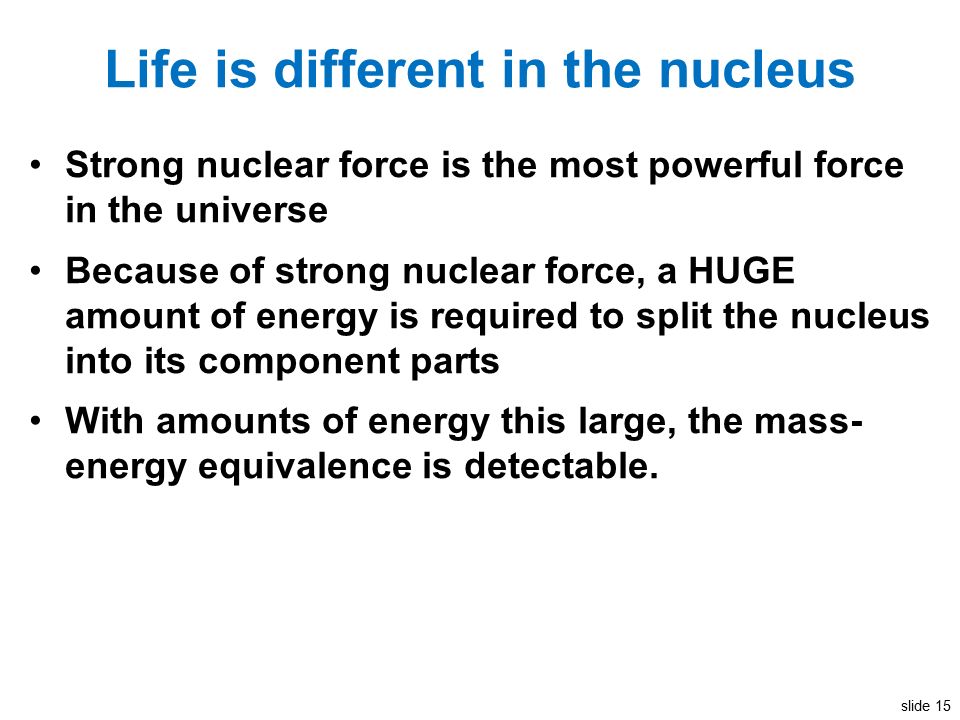 Life is different in the nucleus

• Strong nuclear force is the most powerful force in the universe

• Because of strong nuclear force, a HUGE amount of energy is required to split the nucleus into its component parts

• With amounts of energy this large, the mass-energy equivalence is detectable.

slide 15